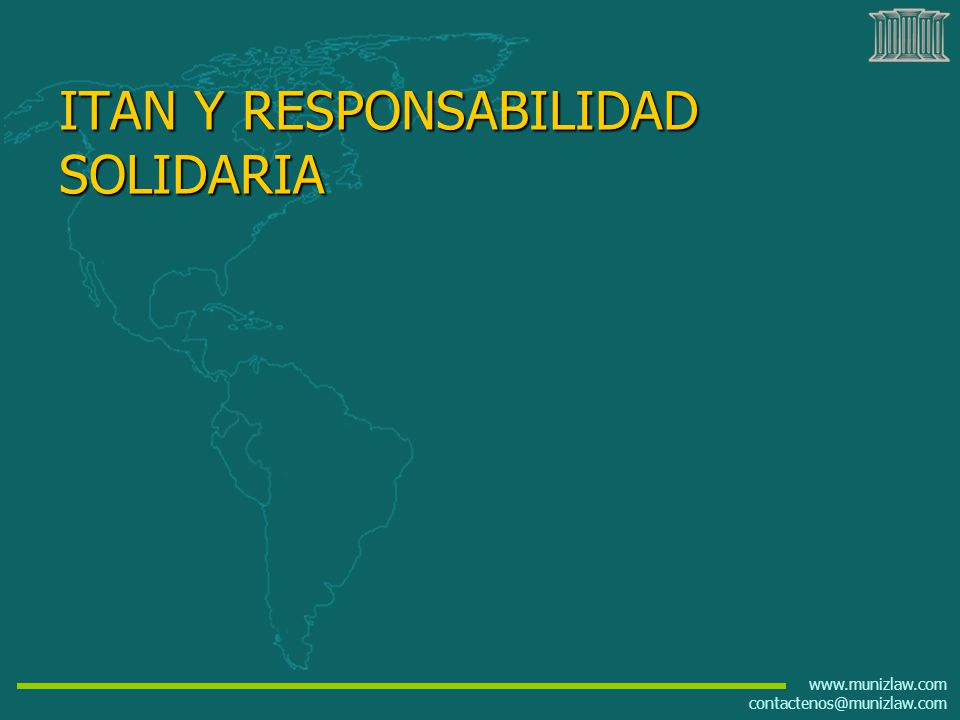 ITAN Y RESPONSABILIDAD SOLIDARIA

www.munizlaw.com
contactenos@munizlaw.com